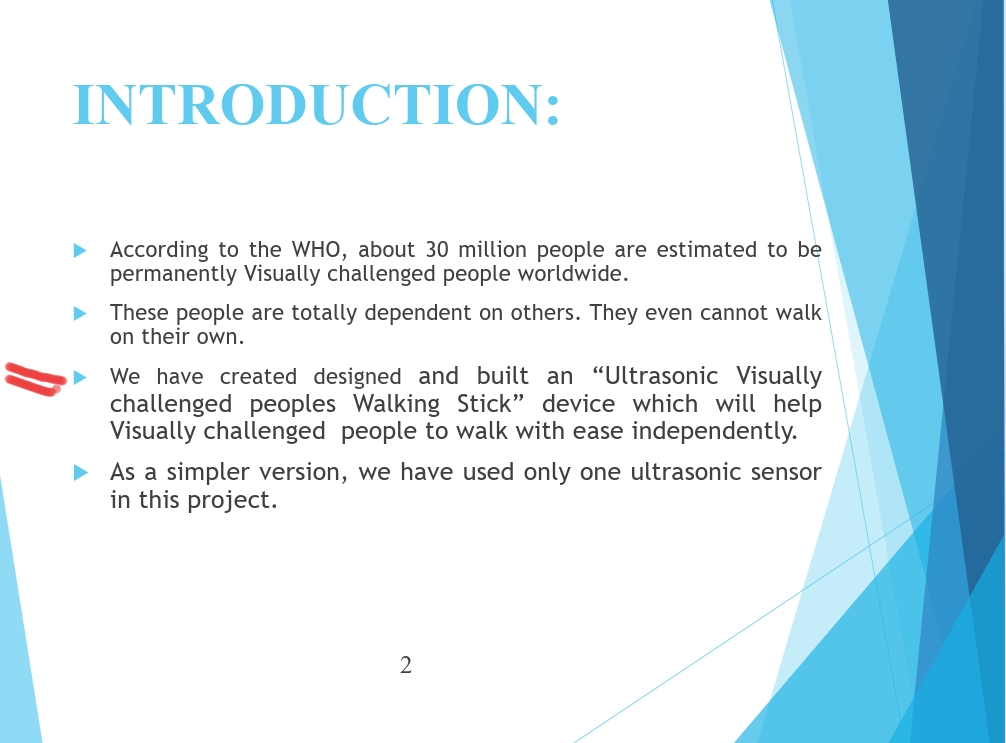 INTRODUCTION:

According to the WHO, about 30 million people are estimated to be permanently Visually challenged people worldwide.

These people are totally dependent on others. They even cannot walk on their own.

We have created designed and built an “Ultrasonic Visually challenged peoples Walking Stick” device which will help Visually challenged people to walk with ease independently.

As a simpler version, we have used only one ultrasonic sensor in this project.

2